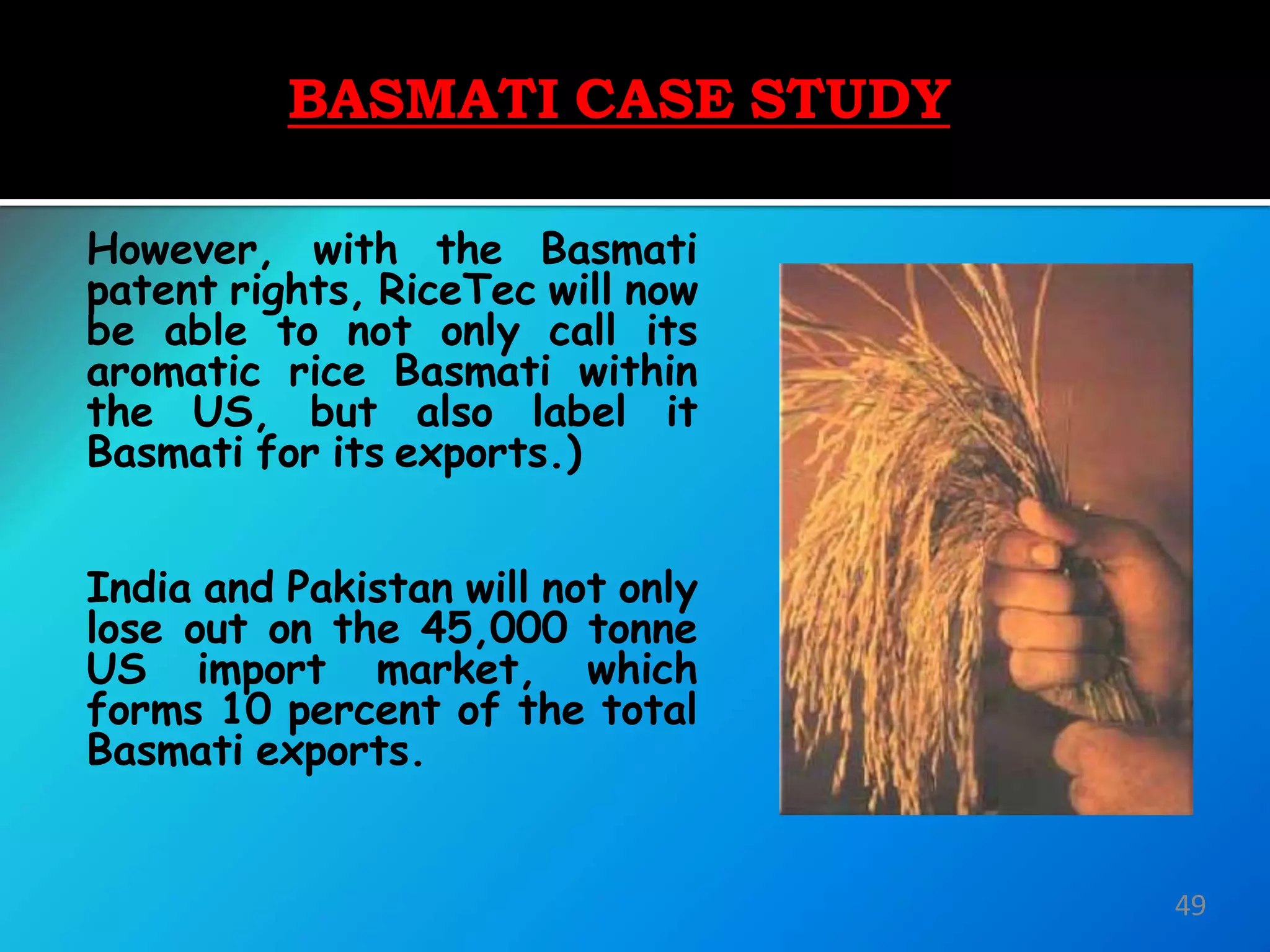 BASMATI CASE STUDY

However, with the Basmati patent rights, RiceTec will now be able to not only call its aromatic rice Basmati within the US, but also label it Basmati for its exports.)

India and Pakistan will not only lose out on the 45,000 tonne US import market, which forms 10 percent of the total Basmati exports.

49